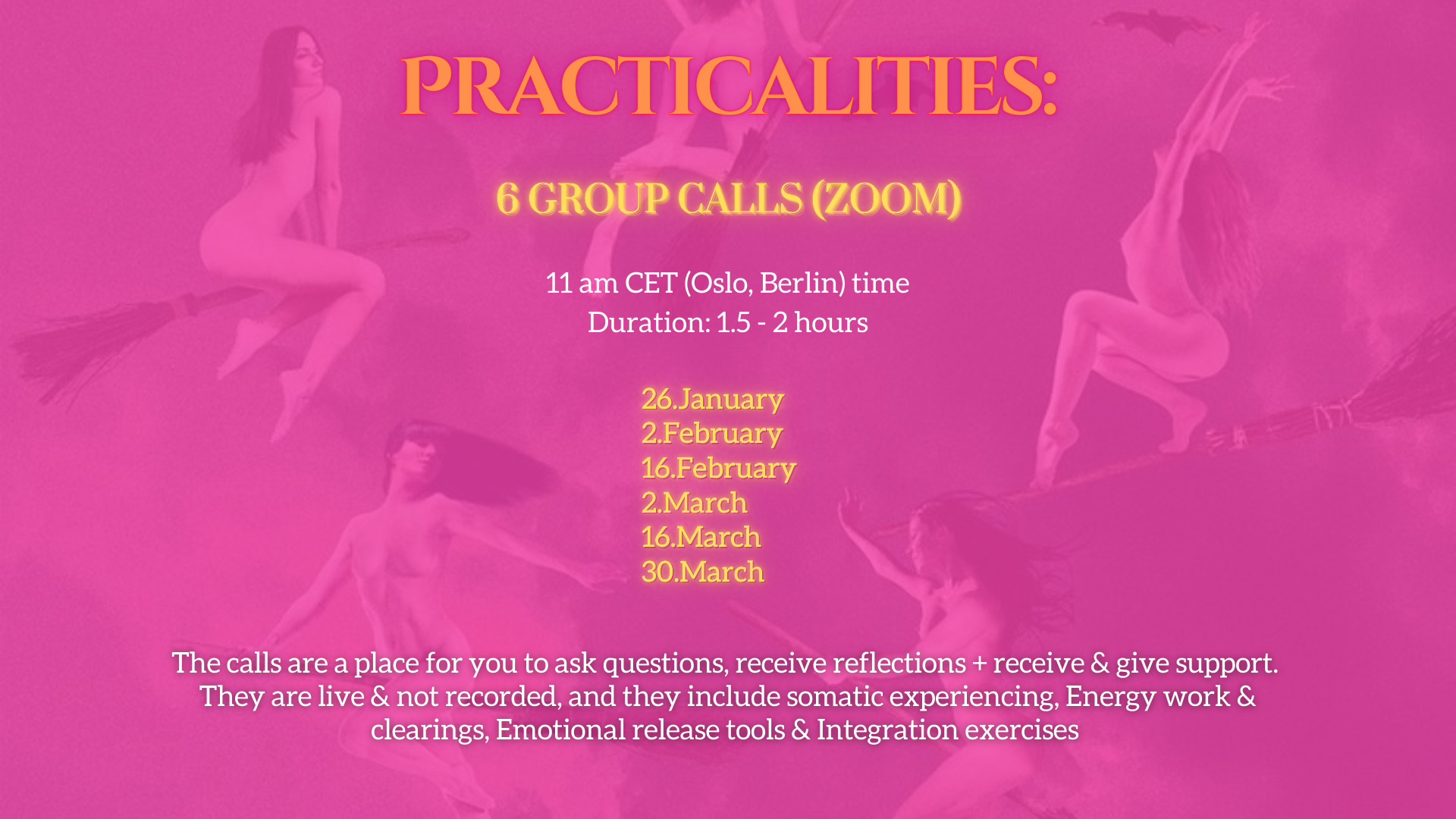 PRACTICALITIES:

6 GROUP CALLS (ZOOM)

11 am CET (Oslo, Berlin) time
Duration: 1.5 - 2 hours

26.January
2.February
16.February
2.March
16.March
30.March

The calls are a place for you to ask questions, receive reflections + receive & give support. They are live & not recorded, and they include somatic experiencing, Energy work & clearings, Emotional release tools & Integration exercises